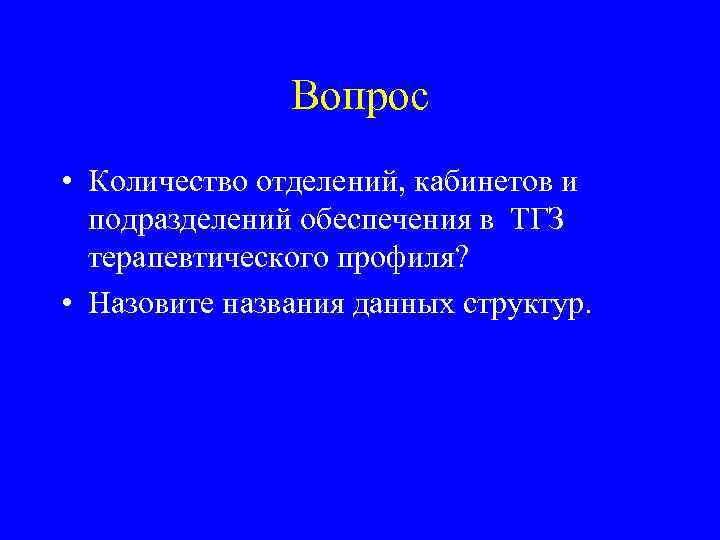 Вопрос

• Количество отделений, кабинетов и подразделений обеспечения в ТГЗ терапевтического профиля?

• Назовите названия данных структур.